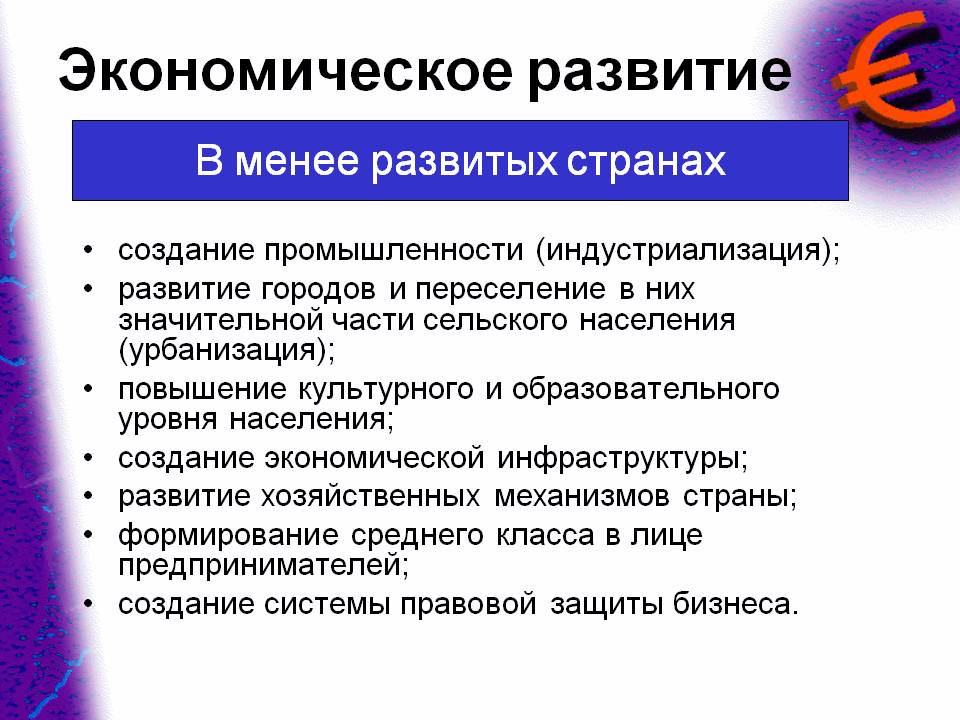 Экономическое развитие

€

В менее развитых странах

• создание промышленности (индустриализация);
• развитие городов и переселение в них значительной части сельского населения (урбанизация);
• повышение культурного и образовательного уровня населения;
• создание экономической инфраструктуры;
• развитие хозяйственных механизмов страны;
• формирование среднего класса в лице предпринимателей;
• создание системы правовой защиты бизнеса.